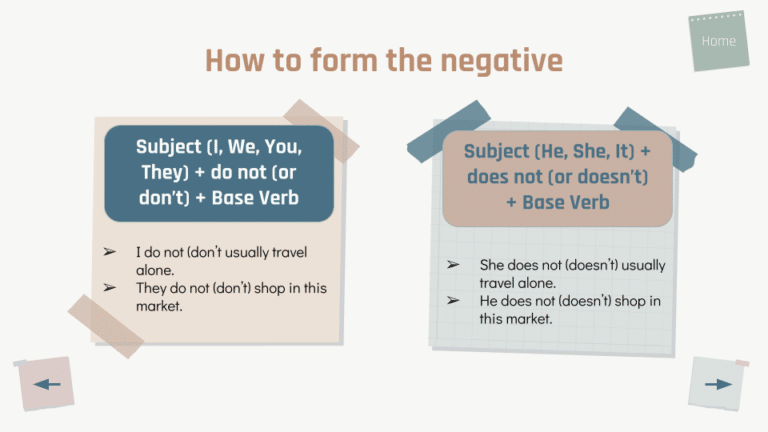 Home

How to form the negative

Subject (I, We, You, They) + do not (or don't) + Base Verb

➢ I do not (don't usually travel alone.
➢ They do not (don't) shop in this market.

Subject (He, She, It) + does not (or doesn't) + Base Verb

➢ She does not (doesn't) usually travel alone.
➢ He does not (doesn't) shop in this market.